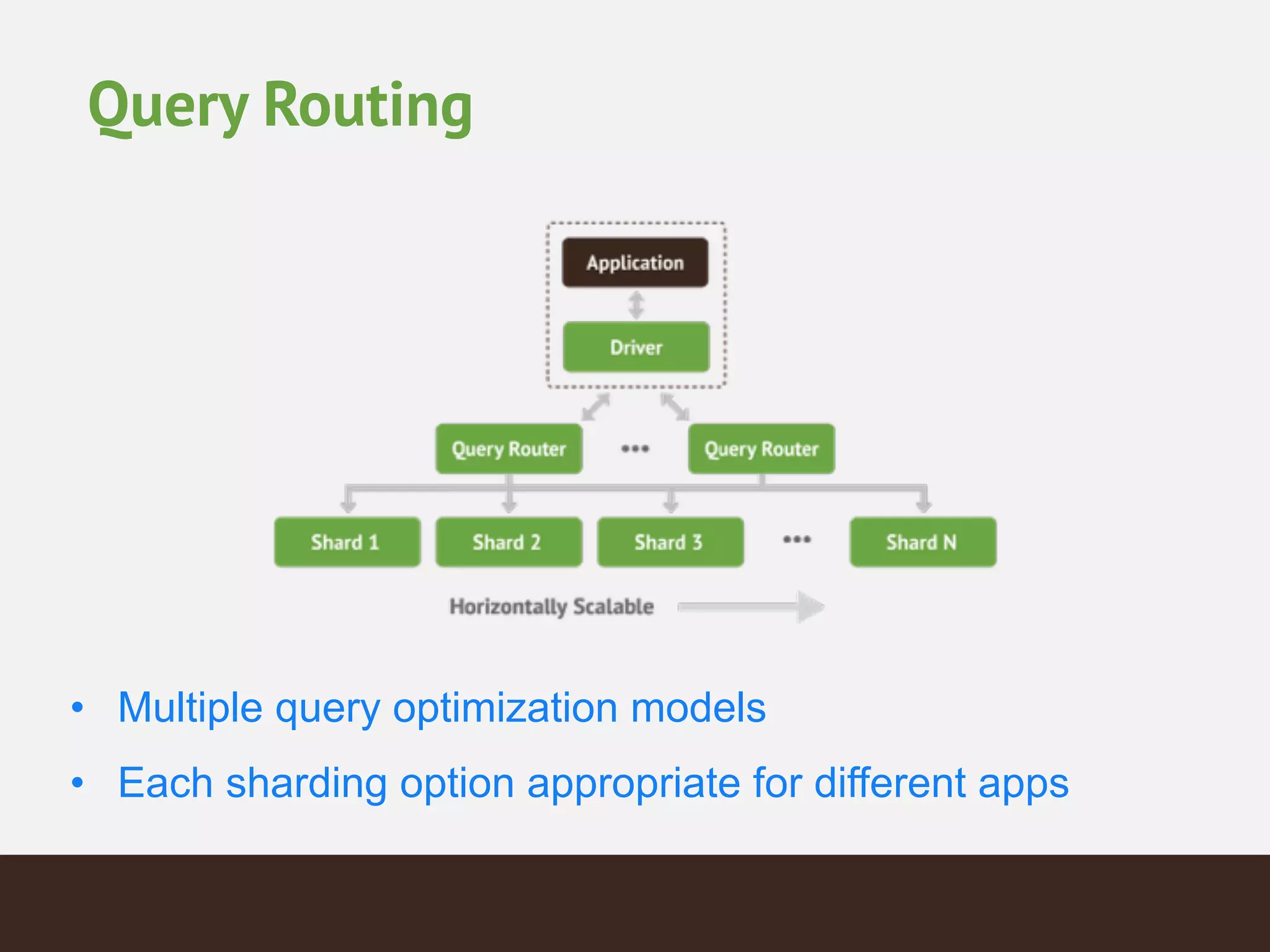 Query Routing

Application

Driver

Query Router ••• Query Router

Shard 1
Shard 2
Shard 3
•••
Shard N

Horizontally Scalable

• Multiple query optimization models
• Each sharding option appropriate for different apps